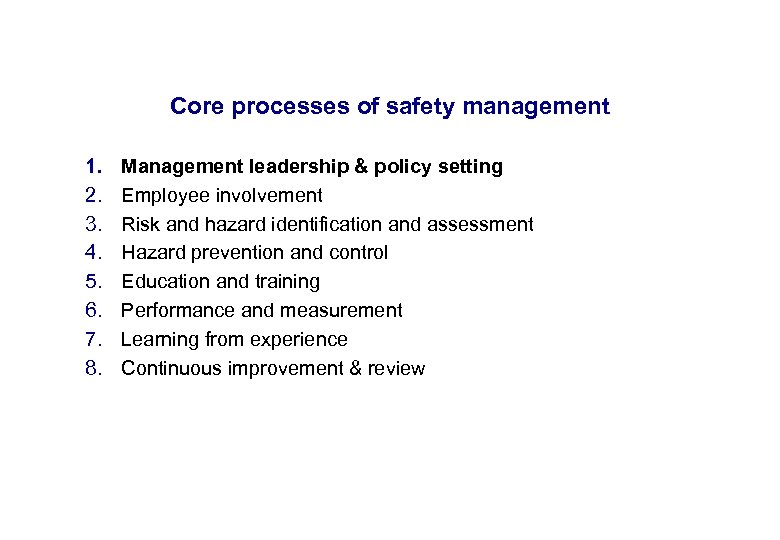 Core processes of safety management

1. Management leadership & policy setting
2. Employee involvement
3. Risk and hazard identification and assessment
4. Hazard prevention and control
5. Education and training
6. Performance and measurement
7. Learning from experience
8. Continuous improvement & review